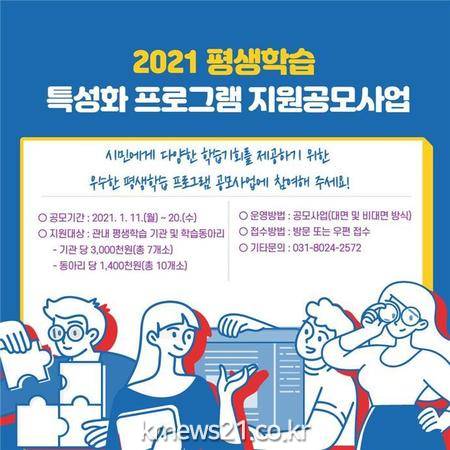 2021 평생학습
특성화 프로그램 지원공모사업

시민에게 다양한 학습기회를 제공하기 위한
우수한 평생학습 프로그램 공모사업에 참여해 주세요!

○ 공모기간 : 2021. 1. 11.(월) ~ 20.(수)
○ 지원대상 : 관내 평생학습 기관 및 학습동아리
- 기관 당 3,000천원(총 7개소)
- 동아리 당 1,400천원(총 10개소)

○ 운영방법 : 공모사업(대면 및 비대면 방식)
○ 접수방법 : 방문 또는 우편 접수
○ 기타문의 : 031-8024-2572

knews21.co.kr